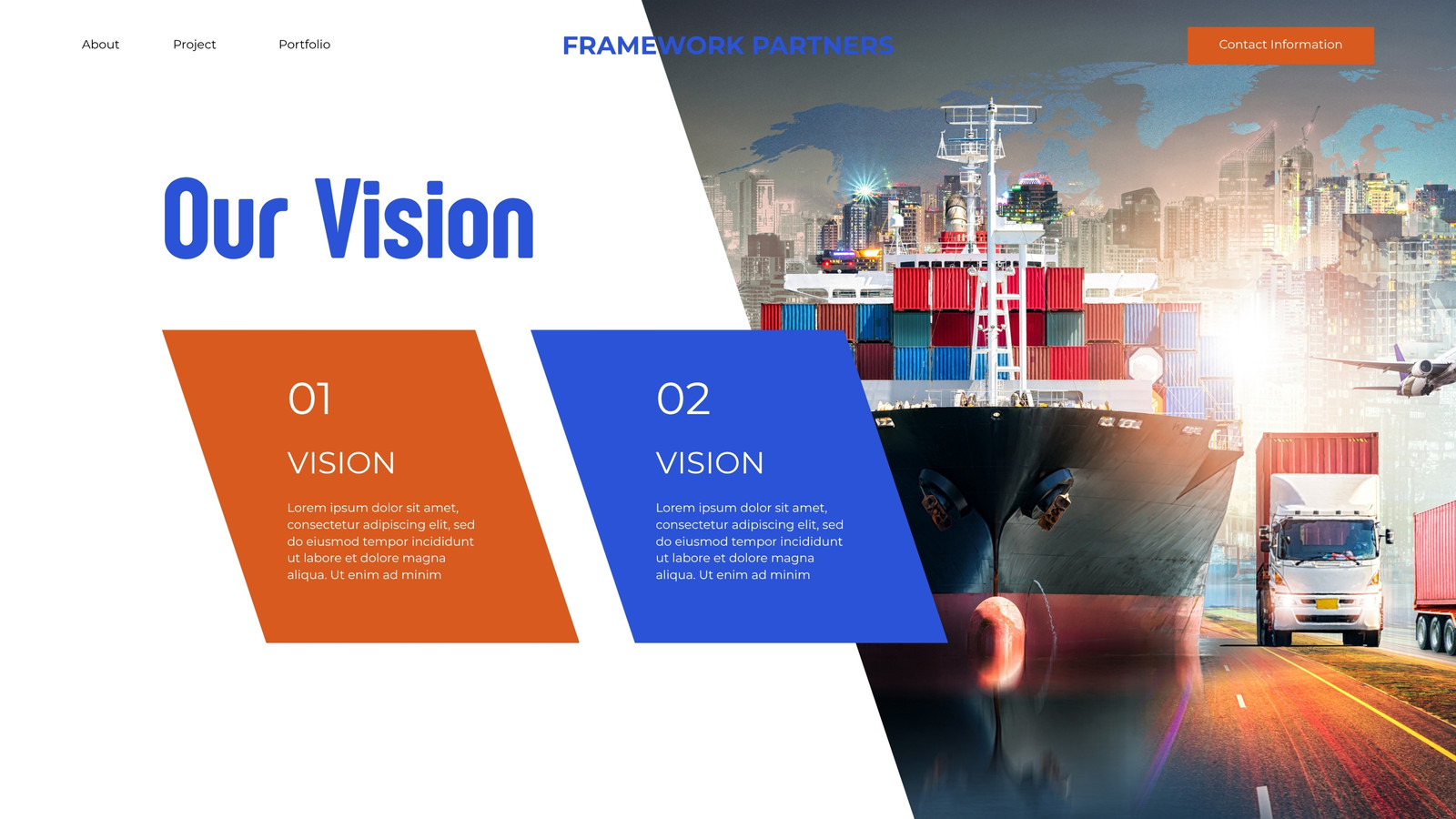 About Project Portfolio

FRAMEWORK PARTNERS

Contact Information

Our Vision

01

VISION

Lorem ipsum dolor sit amet, consectetur adipiscing elit, sed do eiusmod tempor incididunt ut labore et dolore magna aliqua. Ut enim ad minim

02

VISION

Lorem ipsum dolor sit amet, consectetur adipiscing elit, sed do eiusmod tempor incididunt ut labore et dolore magna aliqua. Ut enim ad minim